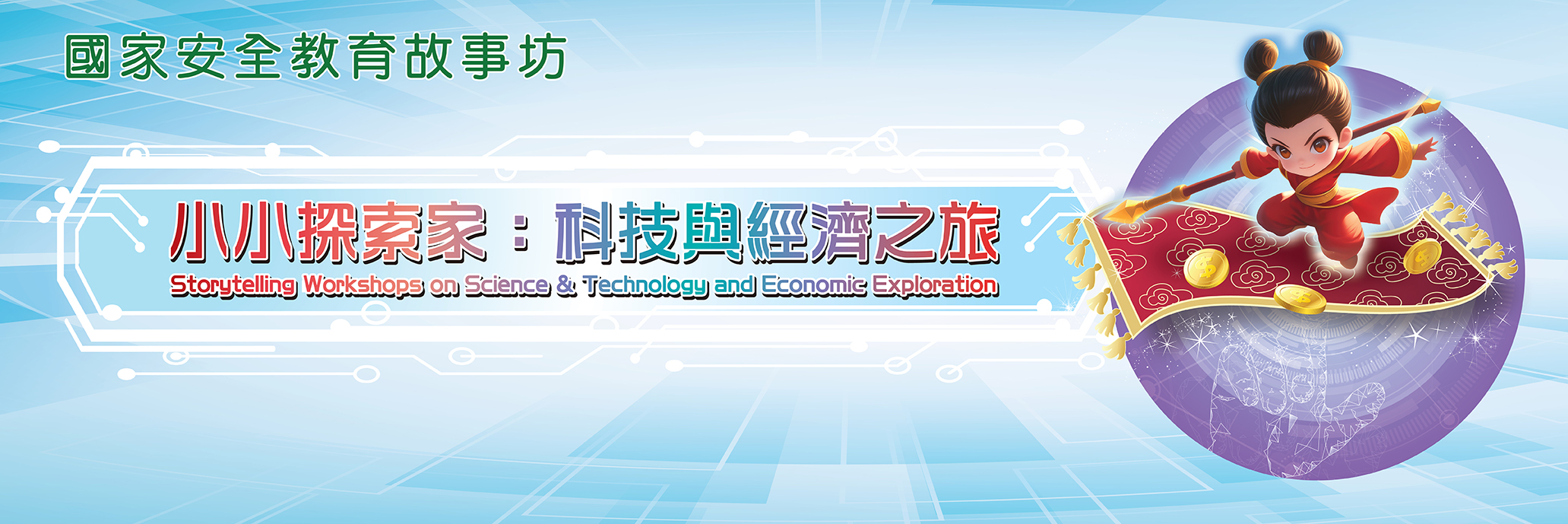 國家安全教育故事坊

小小探索家：科技與經濟之旅

Storytelling Workshops on Science & Technology and Economic Exploration